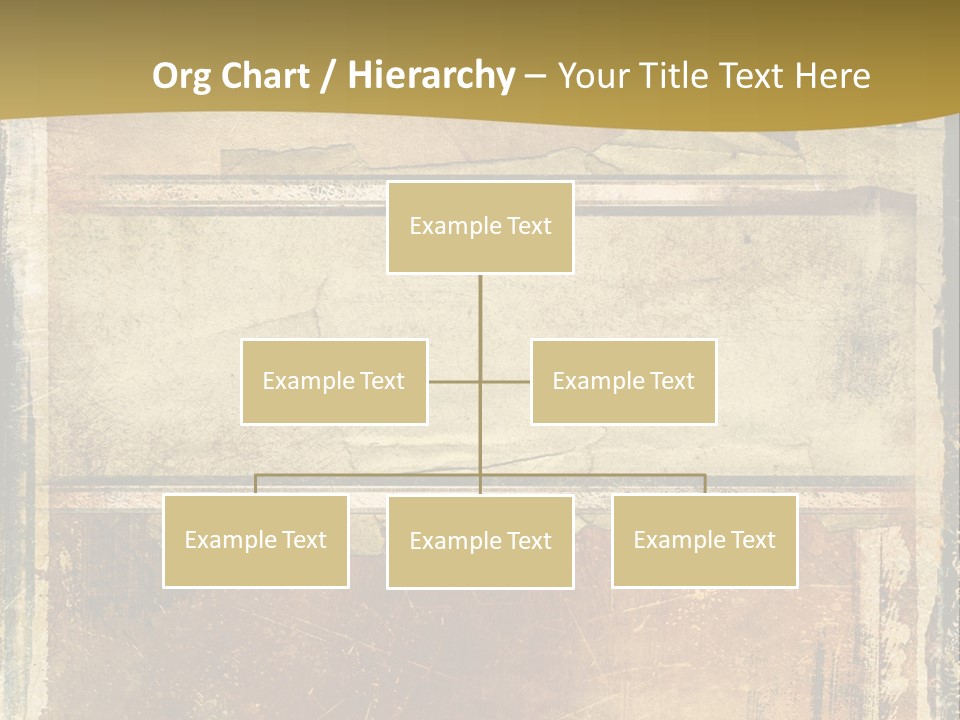 Org Chart / Hierarchy – Your Title Text Here

Example Text

Example Text

Example Text

Example Text

Example Text

Example Text